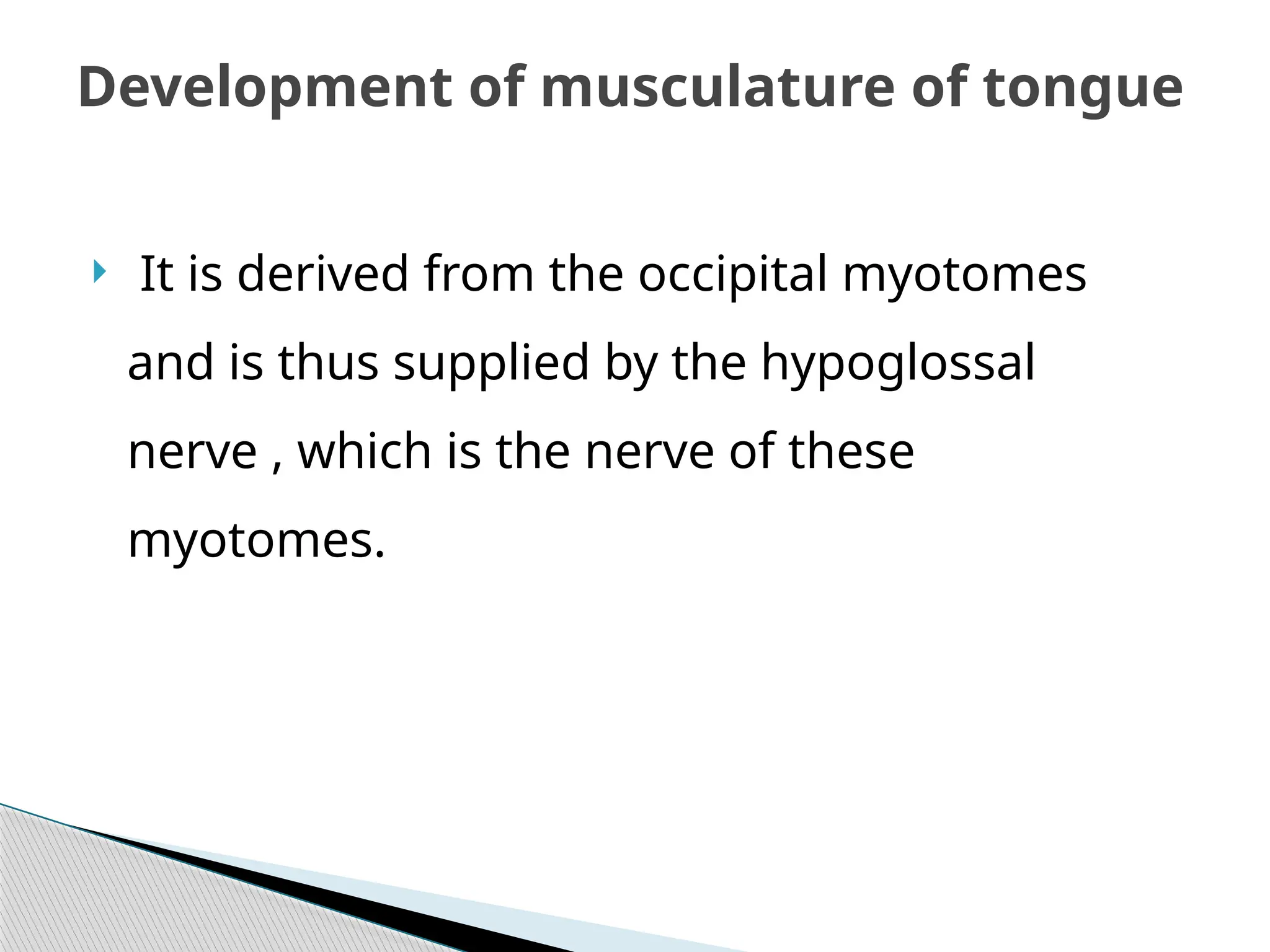 Development of musculature of tongue

It is derived from the occipital myotomes and is thus supplied by the hypoglossal nerve , which is the nerve of these myotomes.